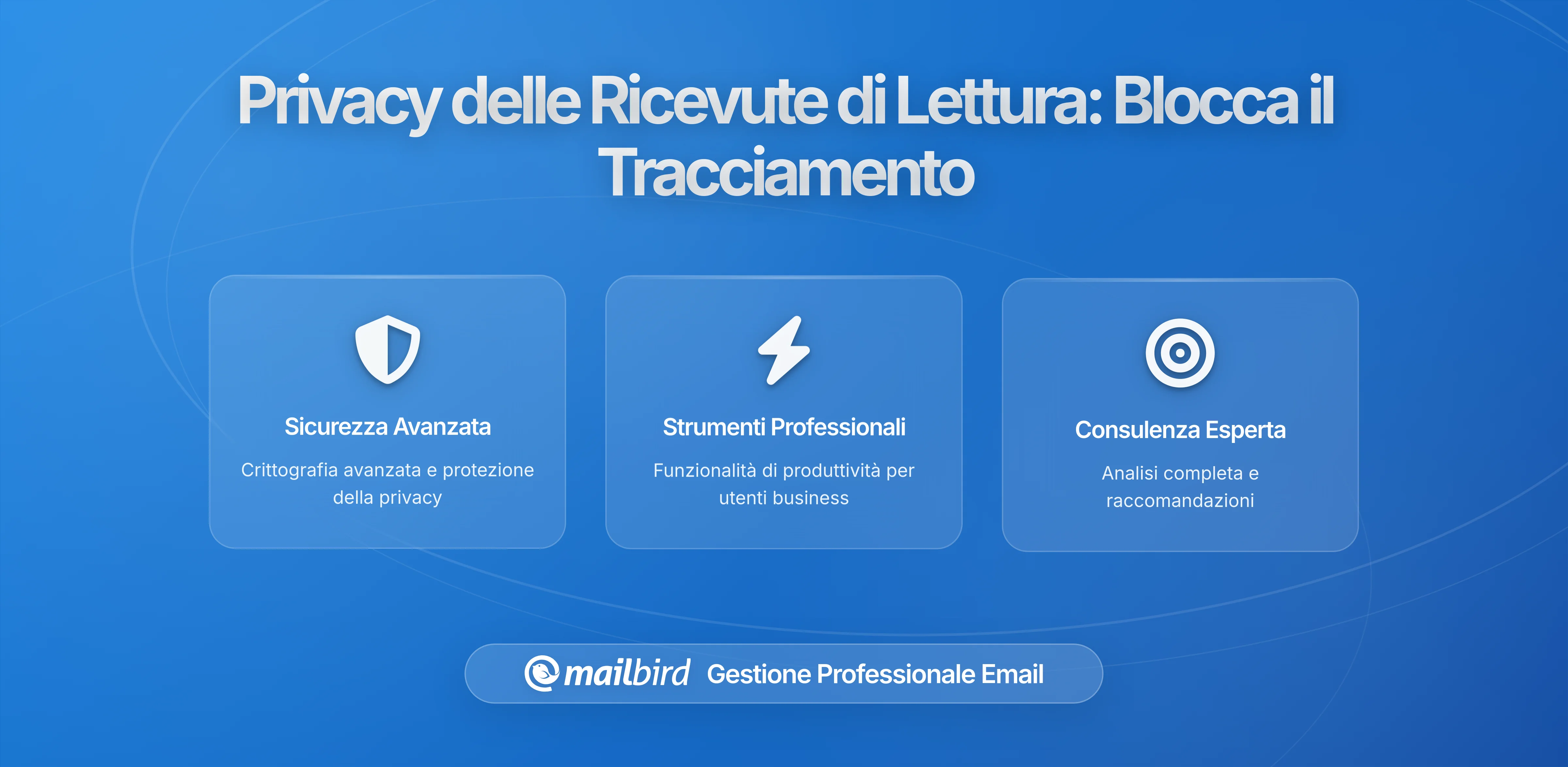 Privacy delle Ricevute di Lettura: Blocca il Tracciamento

Sicurezza Avanzata

Crittografia avanzata e protezione della privacy

Strumenti Professionali

Funzionalità di produttività per utenti business

Consulenza Esperta

Analisi completa e raccomandazioni

mailbird Gestione Professionale Email